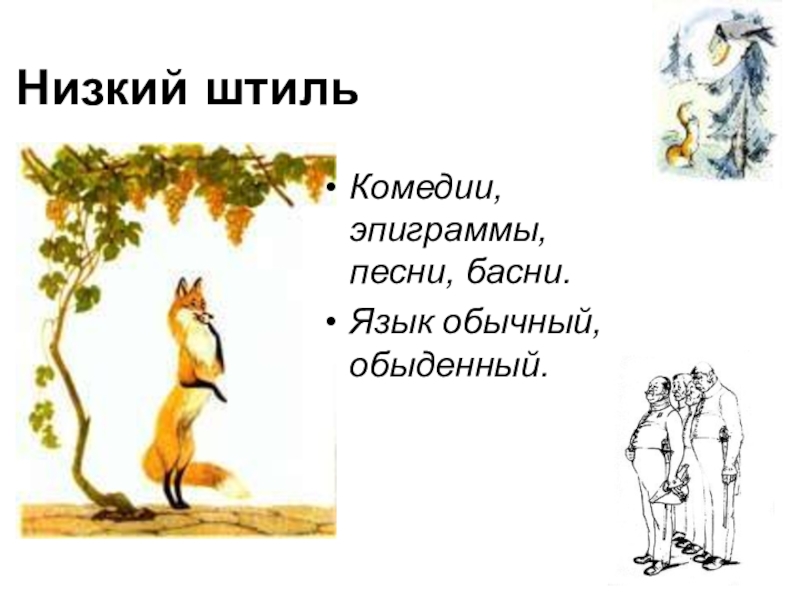 Низкий штиль

• Комедии, эпиграммы, песни, басни.
• Язык обычный, обыденный.